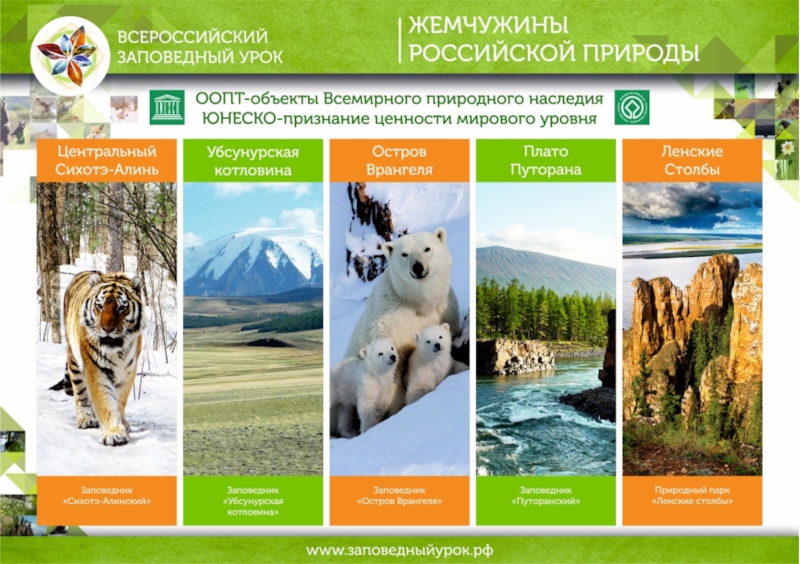 ВСЕРОССИЙСКИЙ ЗАПОВЕДНЫЙ УРОК

ЖЕМЧУЖИНЫ РОССИЙСКОЙ ПРИРОДЫ

ООПТ-объекты Всемирного природного наследия ЮНЕСКО-признание ценности мирового уровня

Центральный Сихотэ-Алинь

Убсунурская котловина

Остров Врангеля

Плато Путорана

Ленские Столбы

Заповедник «Сихотэ-Алинский»

Заповедник «Убсунурская котловина»

Заповедник «Остров Врангеля»

Заповедник «Путоранский»

Природный парк «Ленские столбы»

www.заповедныйурок.рф